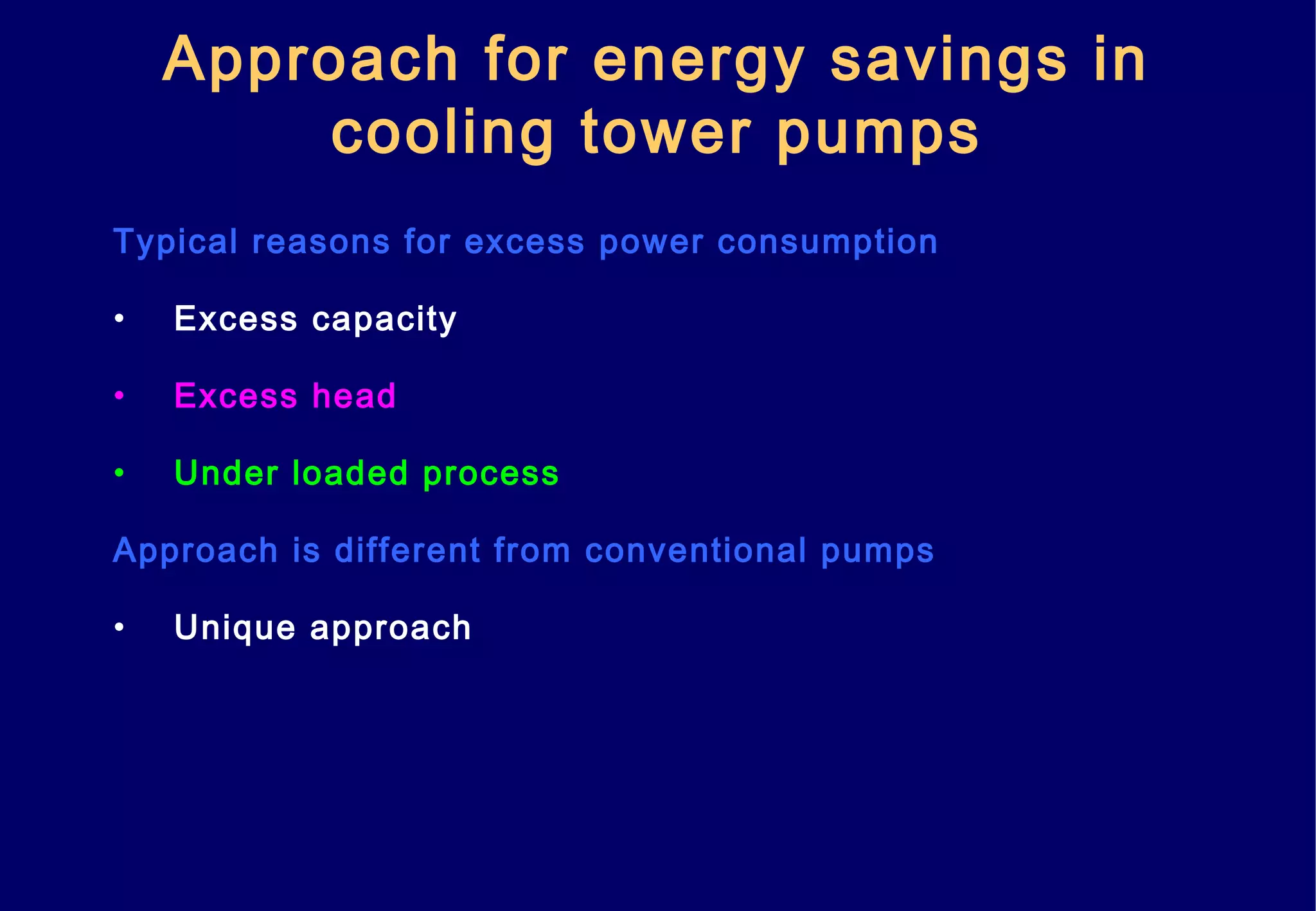 Approach for energy savings in cooling tower pumps

Typical reasons for excess power consumption

• Excess capacity

• Excess head

• Under loaded process

Approach is different from conventional pumps

• Unique approach